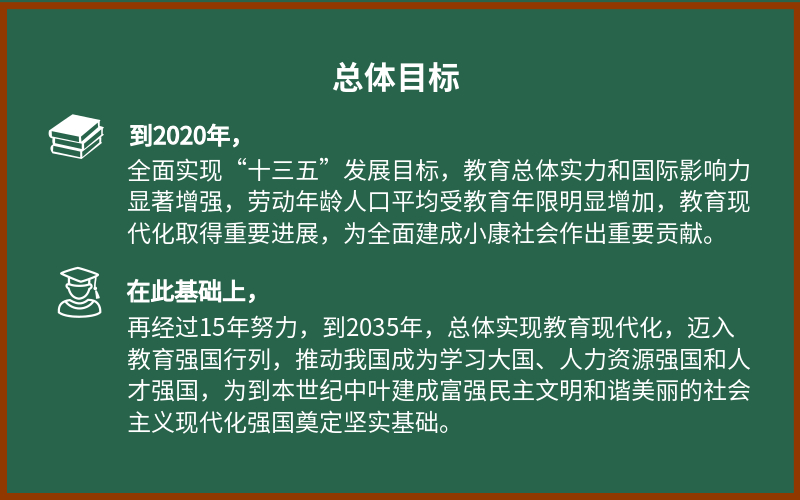 总体目标

到2020年，
全面实现“十三五”发展目标，教育总体实力和国际影响力显著增强，劳动年龄人口平均受教育年限明显增加，教育现代化取得重要进展，为全面建成小康社会作出重要贡献。

在此基础上，
再经过15年努力，到2035年，总体实现教育现代化，迈入教育强国行列，推动我国成为学习大国、人力资源强国和人才强国，为到本世纪中叶建成富强民主文明和谐美丽的社会主义现代化强国奠定坚实基础。